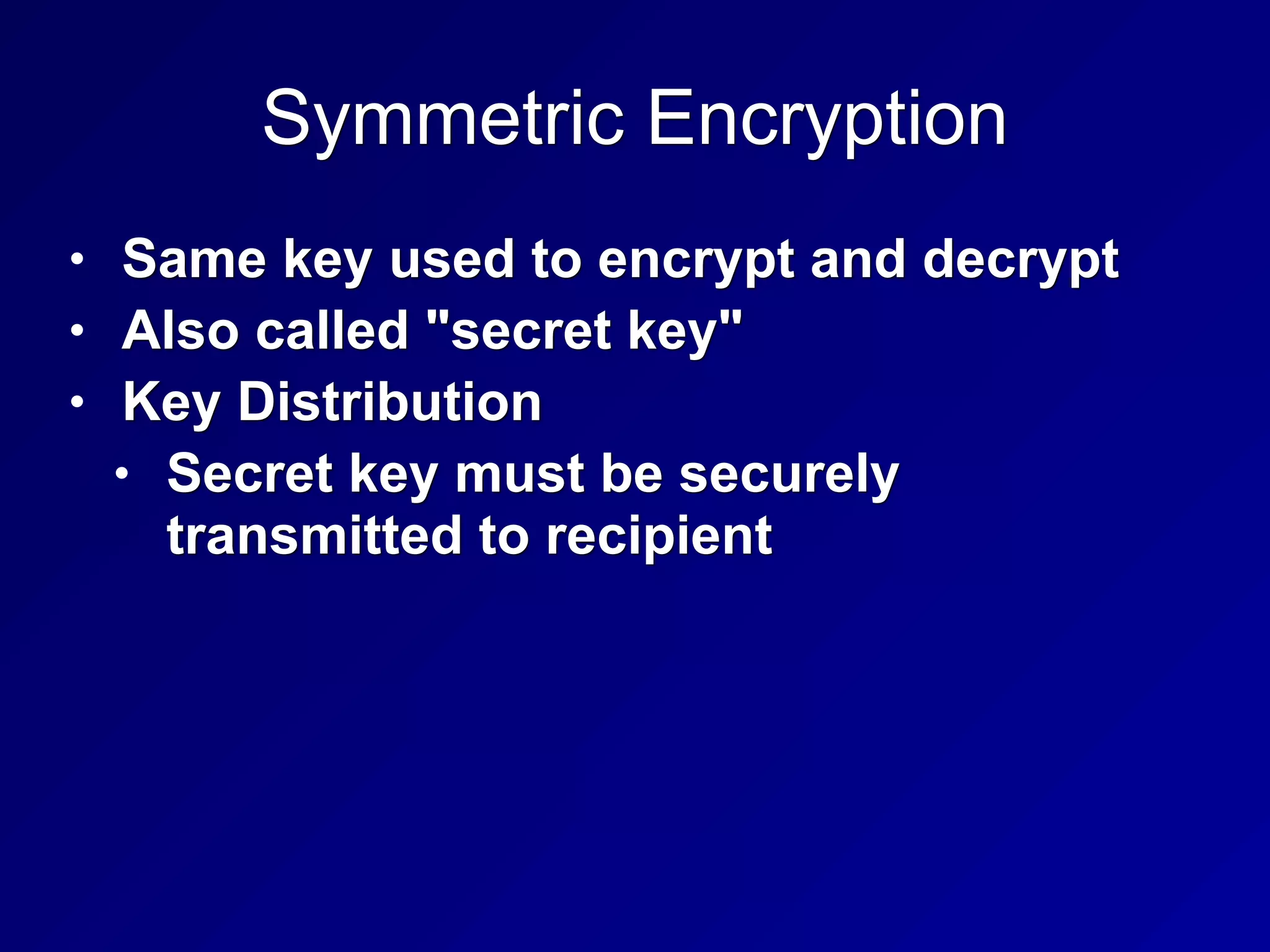 Symmetric Encryption

• Same key used to encrypt and decrypt
• Also called "secret key"
• Key Distribution
  • Secret key must be securely transmitted to recipient